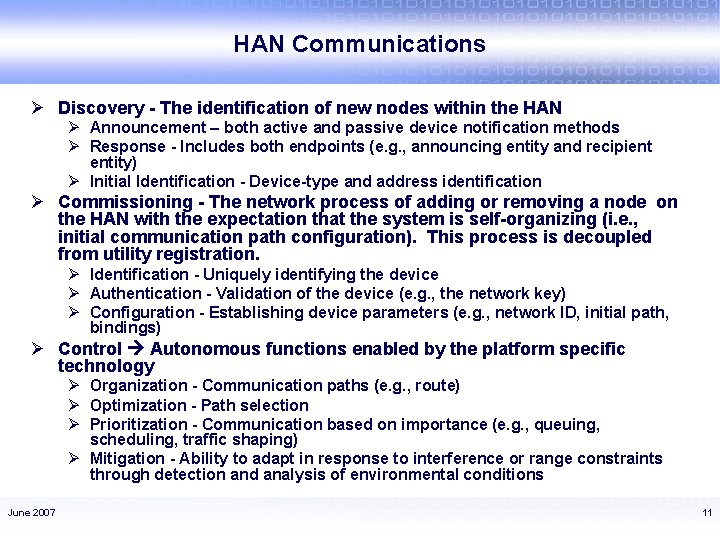 HAN Communications

➢ Discovery - The identification of new nodes within the HAN
➢ Announcement – both active and passive device notification methods
➢ Response - Includes both endpoints (e.g., announcing entity and recipient entity)
➢ Initial Identification - Device-type and address identification

➢ Commissioning - The network process of adding or removing a node on the HAN with the expectation that the system is self-organizing (i.e., initial communication path configuration). This process is decoupled from utility registration.
➢ Identification - Uniquely identifying the device
➢ Authentication - Validation of the device (e.g., the network key)
➢ Configuration - Establishing device parameters (e.g., network ID, initial path, bindings)

➢ Control → Autonomous functions enabled by the platform specific technology
➢ Organization - Communication paths (e.g., route)
➢ Optimization - Path selection
➢ Prioritization - Communication based on importance (e.g., queuing, scheduling, traffic shaping)
➢ Mitigation - Ability to adapt in response to interference or range constraints through detection and analysis of environmental conditions

June 2007

11